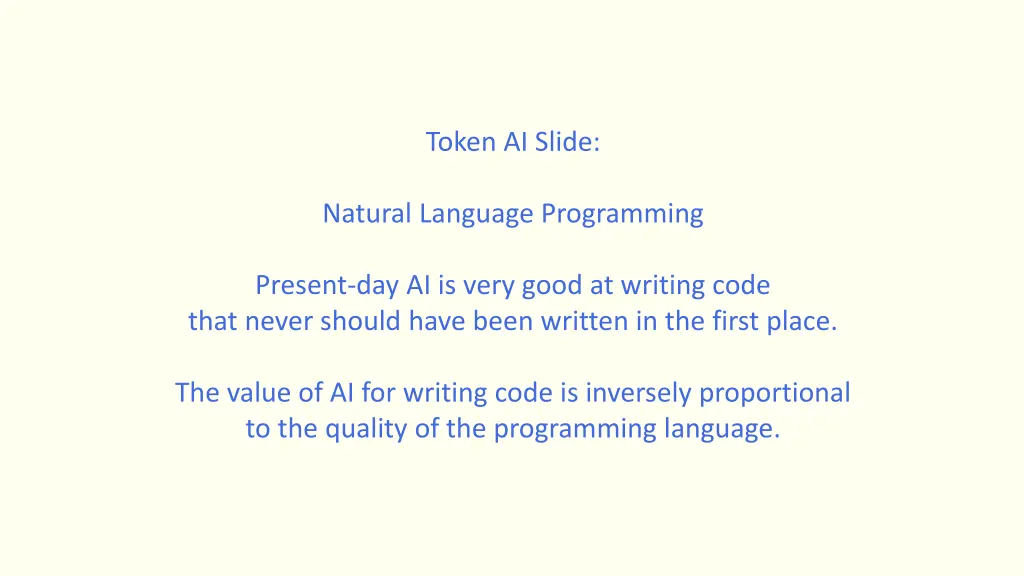 Token AI Slide:

Natural Language Programming

Present-day AI is very good at writing code that never should have been written in the first place.

The value of AI for writing code is inversely proportional to the quality of the programming language.